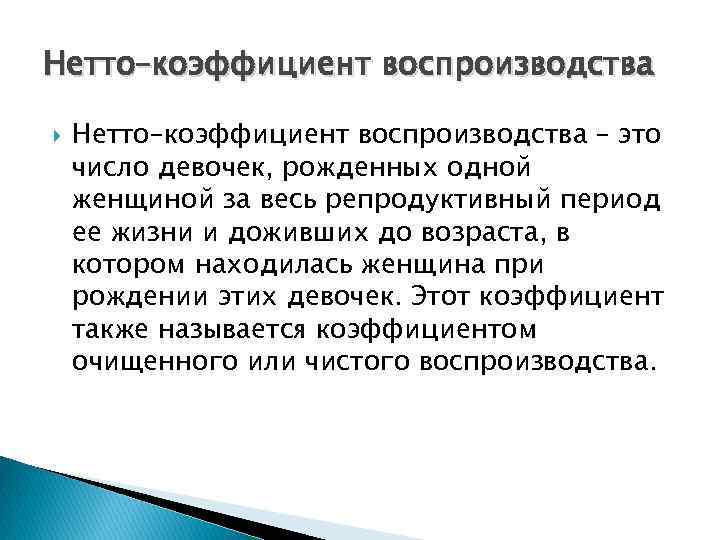 Нетто-коэффициент воспроизводства

Нетто-коэффициент воспроизводства – это число девочек, рожденных одной женщиной за весь репродуктивный период ее жизни и доживших до возраста, в котором находилась женщина при рождении этих девочек. Этот коэффициент также называется коэффициентом очищенного или чистого воспроизводства.